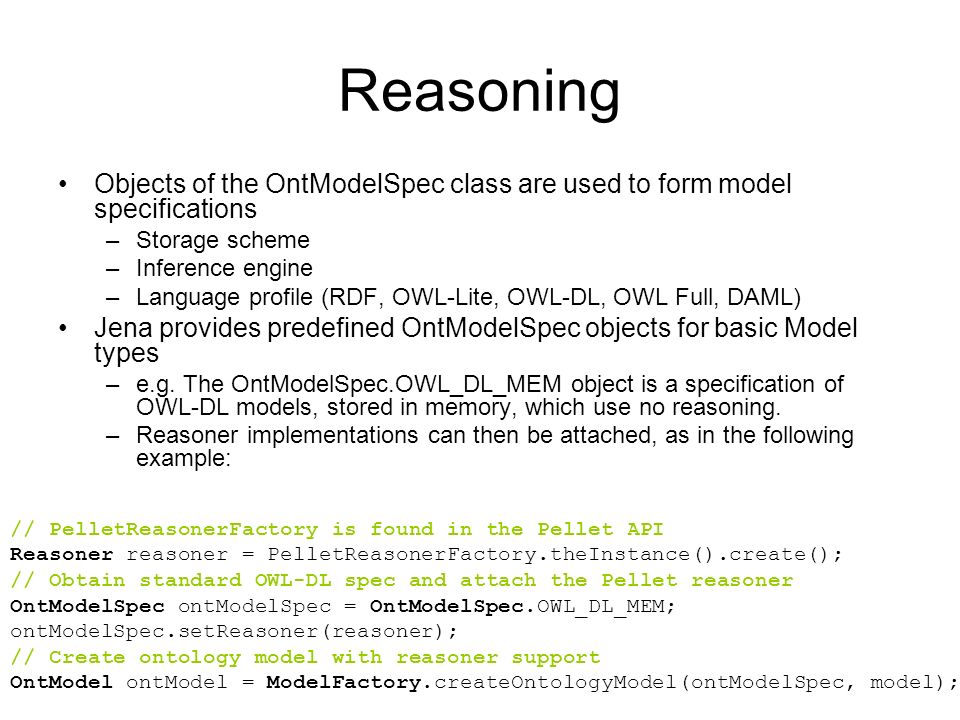 Reasoning

• Objects of the OntModelSpec class are used to form model specifications
– Storage scheme
– Inference engine
– Language profile (RDF, OWL-Lite, OWL-DL, OWL Full, DAML)
• Jena provides predefined OntModelSpec objects for basic Model types
– e.g. The OntModelSpec.OWL_DL_MEM object is a specification of OWL-DL models, stored in memory, which use no reasoning.
– Reasoner implementations can then be attached, as in the following example:

// PelletReasonerFactory is found in the Pellet API
Reasoner reasoner = PelletReasonerFactory.theInstance().create();
// Obtain standard OWL-DL spec and attach the Pellet reasoner
OntModelSpec ontModelSpec = OntModelSpec.OWL_DL_MEM;
ontModelSpec.setReasoner(reasoner);
// Create ontology model with reasoner support
OntModel ontModel = ModelFactory.createOntologyModel(ontModelSpec, model);